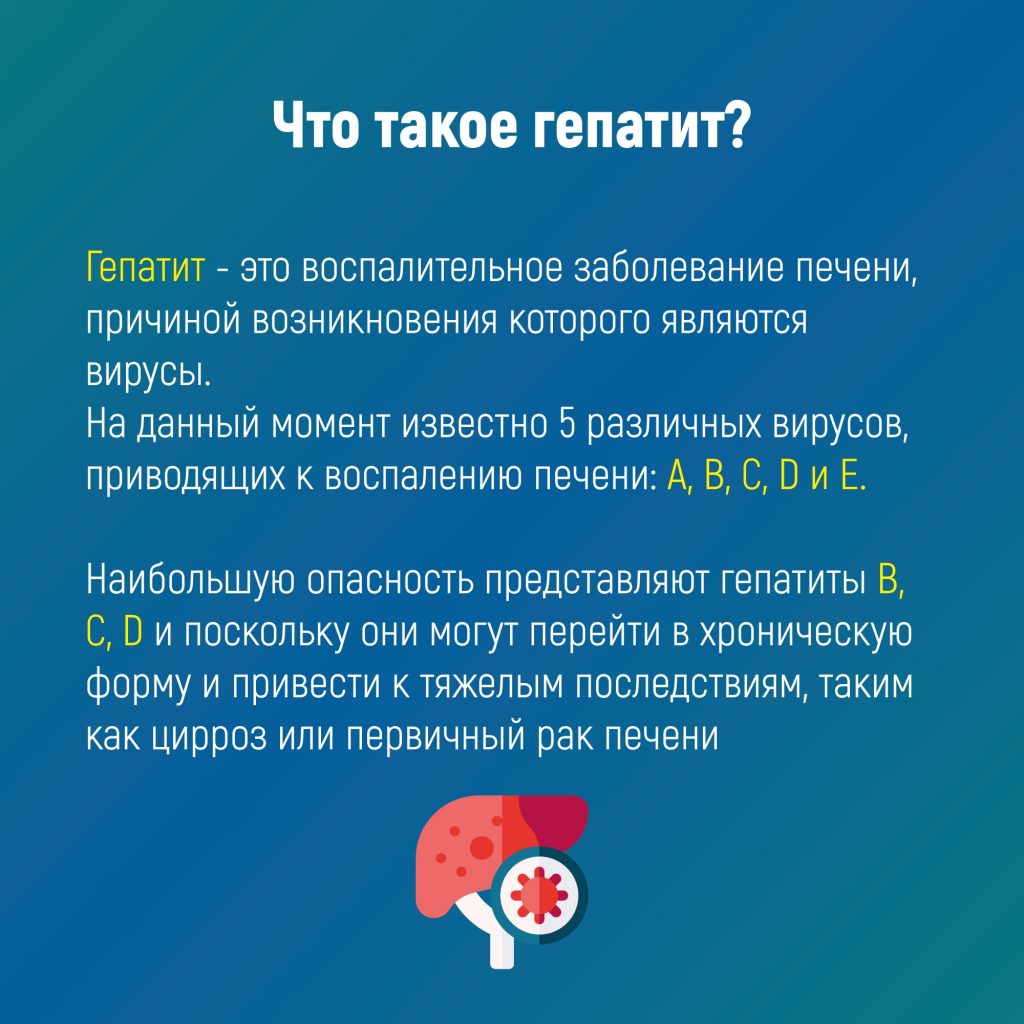 Что такое гепатит?

Гепатит - это воспалительное заболевание печени, причиной возникновения которого являются вирусы.
На данный момент известно 5 различных вирусов, приводящих к воспалению печени: A, B, C, D и E.

Наибольшую опасность представляют гепатиты B, C, D и поскольку они могут перейти в хроническую форму и привести к тяжелым последствиям, таким как цирроз или первичный рак печени